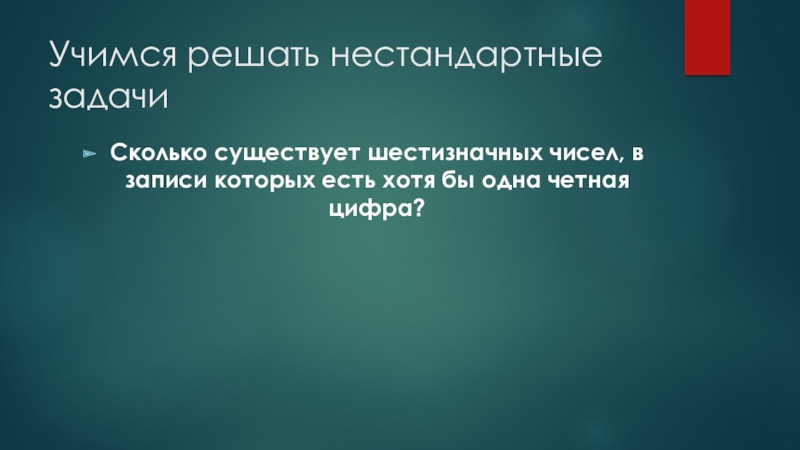 Учимся решать нестандартные задачи

Сколько существует шестизначных чисел, в записи которых есть хотя бы одна четная цифра?